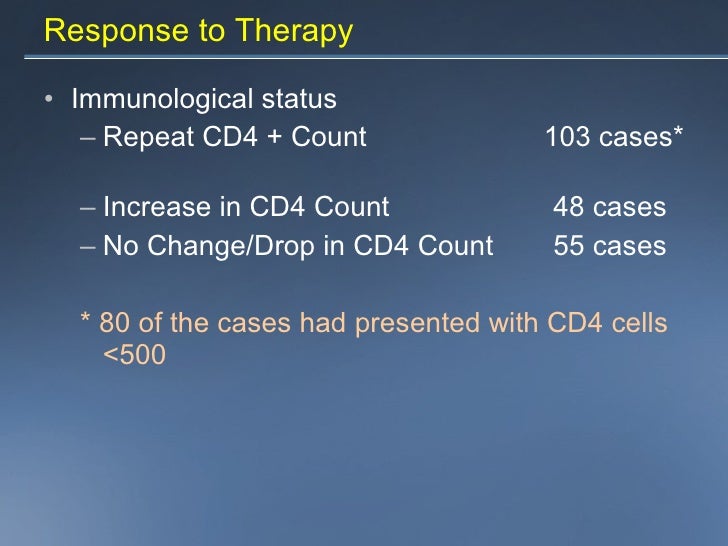 Response to Therapy

• Immunological status
– Repeat CD4 + Count 103 cases*

– Increase in CD4 Count 48 cases
– No Change/Drop in CD4 Count 55 cases

* 80 of the cases had presented with CD4 cells <500